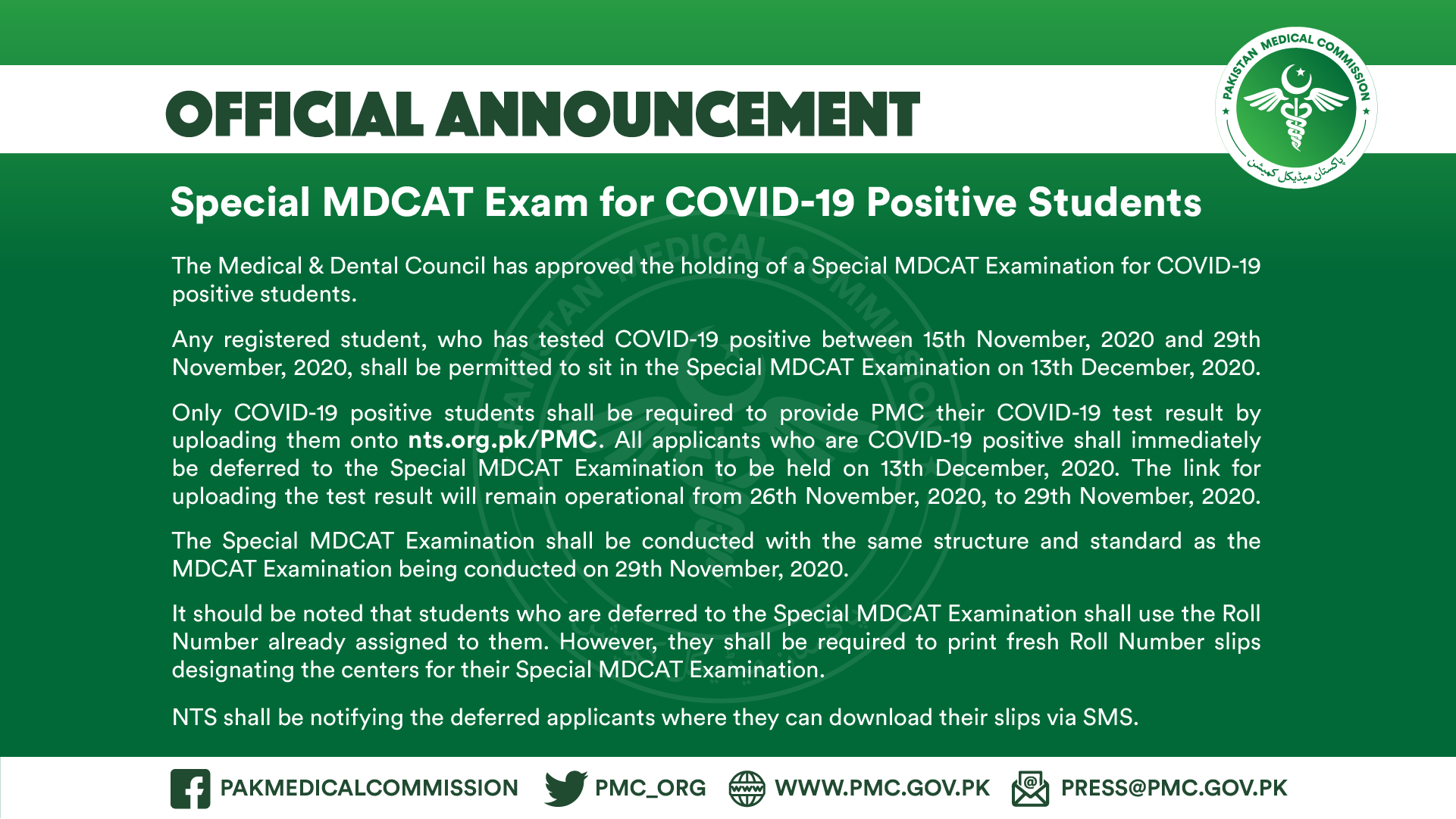 OFFICIAL ANNOUNCEMENT

PAKISTAN MEDICAL COMMISSION

پاکستان میڈیکل کمیشن

Special MDCAT Exam for COVID-19 Positive Students

The Medical & Dental Council has approved the holding of a Special MDCAT Examination for COVID-19 positive students.

Any registered student, who has tested COVID-19 positive between 15th November, 2020 and 29th November, 2020, shall be permitted to sit in the Special MDCAT Examination on 13th December, 2020.

Only COVID-19 positive students shall be required to provide PMC their COVID-19 test result by uploading them onto nts.org.pk/PMC. All applicants who are COVID-19 positive shall immediately be deferred to the Special MDCAT Examination to be held on 13th December, 2020. The link for uploading the test result will remain operational from 26th November, 2020, to 29th November, 2020.

The Special MDCAT Examination shall be conducted with the same structure and standard as the MDCAT Examination being conducted on 29th November, 2020.

It should be noted that students who are deferred to the Special MDCAT Examination shall use the Roll Number already assigned to them. However, they shall be required to print fresh Roll Number slips designating the centers for their Special MDCAT Examination.

NTS shall be notifying the deferred applicants where they can download their slips via SMS.

PAKMEDICALCOMMISSION PMC_ORG WWW.PMC.GOV.PK PRESS@PMC.GOV.PK